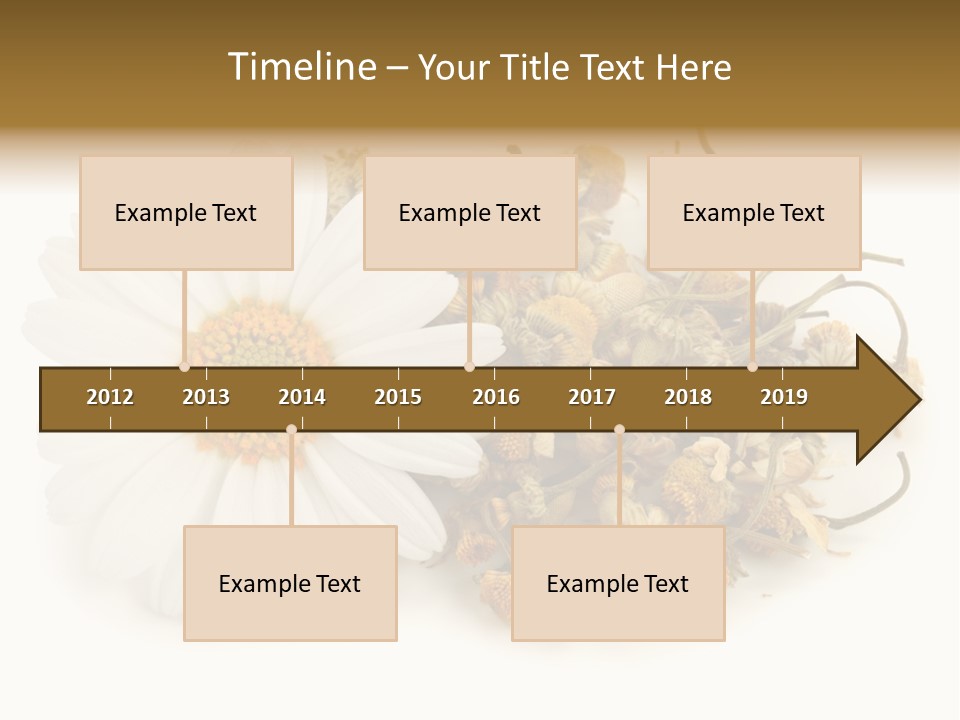 Timeline – Your Title Text Here

Example Text

Example Text

Example Text

2012 2013 2014 2015 2016 2017 2018 2019

Example Text

Example Text